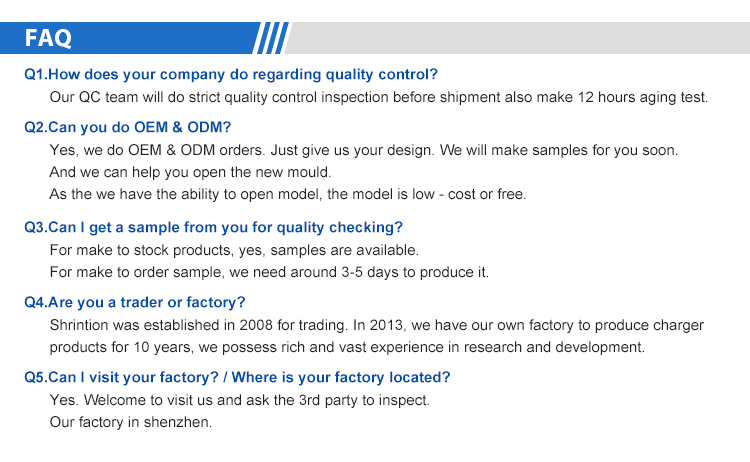 FAQ

Q1.How does your company do regarding quality control?
Our QC team will do strict quality control inspection before shipment also make 12 hours aging test.

Q2.Can you do OEM & ODM?
Yes, we do OEM & ODM orders. Just give us your design. We will make samples for you soon.
And we can help you open the new mould.
As the we have the ability to open model, the model is low - cost or free.

Q3.Can I get a sample from you for quality checking?
For make to stock products, yes, samples are available.
For make to order sample, we need around 3-5 days to produce it.

Q4.Are you a trader or factory?
Shrintion was established in 2008 for trading. In 2013, we have our own factory to produce charger products for 10 years, we possess rich and vast experience in research and development.

Q5.Can I visit your factory? / Where is your factory located?
Yes. Welcome to visit us and ask the 3rd party to inspect.
Our factory in shenzhen.